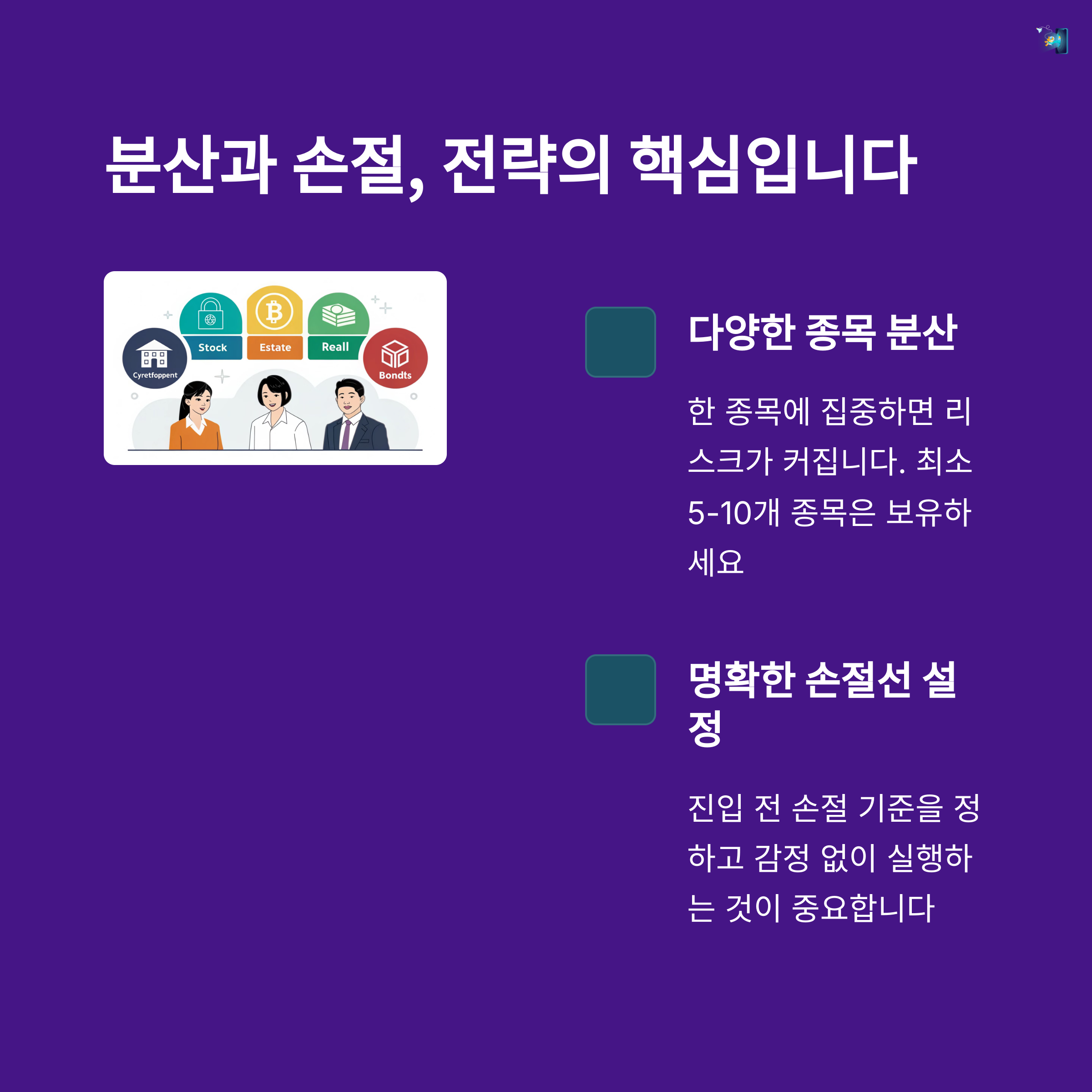 분산과 손절, 전략의 핵심입니다

Cyretfoppent
Stock
Estate
Reall
Bondts

다양한 종목 분산

한 종목에 집중하면 리스크가 커집니다. 최소 5-10개 종목은 보유하세요

명확한 손절선 설정

진입 전 손절 기준을 정하고 감정 없이 실행하는 것이 중요합니다